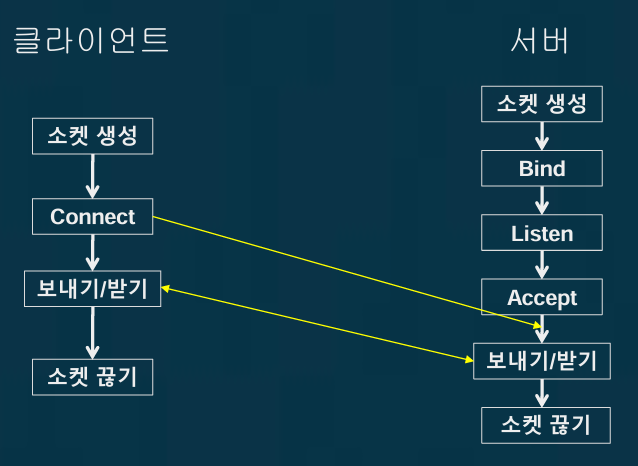 클라이언트

소켓 생성

Connect

보내기/받기

소켓 끊기

서버

소켓 생성

Bind

Listen

Accept

보내기/받기

소켓 끊기